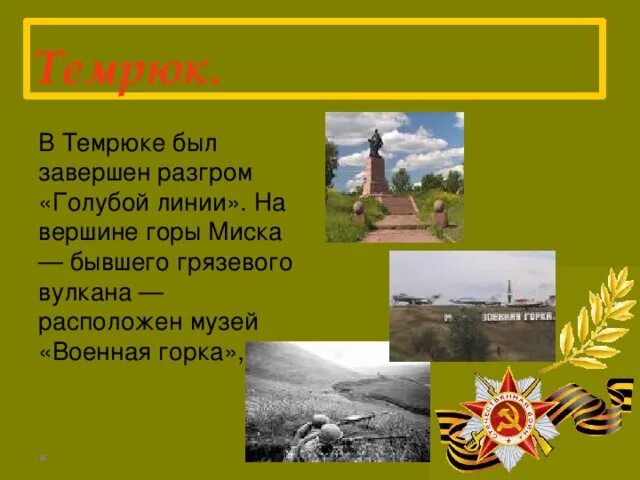 Темрюк.

В Темрюке был завершен разгром «Голубой линии». На вершине горы Миска — бывшего грязевого вулкана — расположен музей «Военная горка»,

ВОЕННАЯ ГОРКА

ОТЕЧЕСТВЕННАЯ ВОЙНА